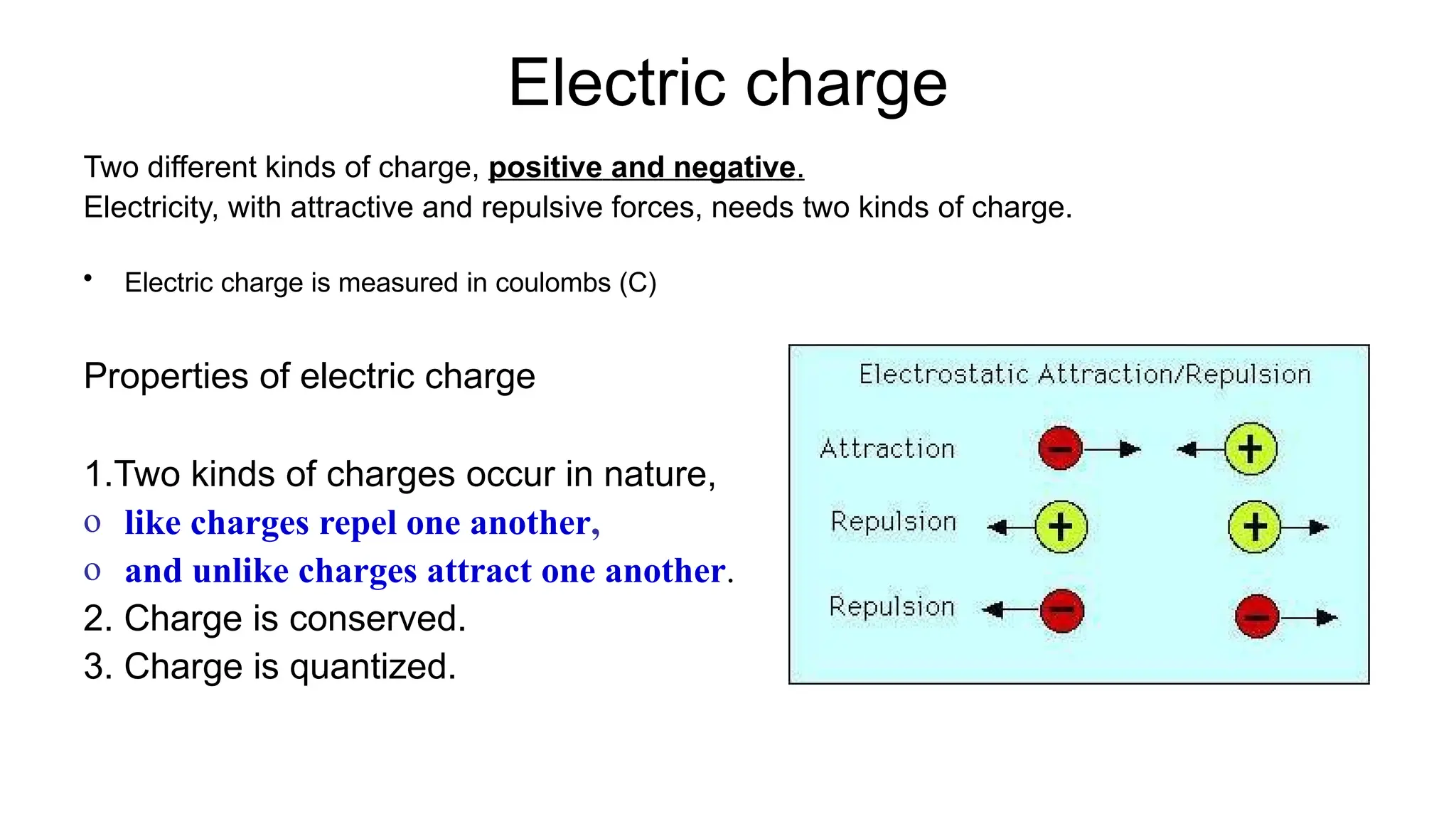 Electric charge

Two different kinds of charge, positive and negative.
Electricity, with attractive and repulsive forces, needs two kinds of charge.

• Electric charge is measured in coulombs (C)

Properties of electric charge

1.Two kinds of charges occur in nature,
o like charges repel one another,
o and unlike charges attract one another.
2. Charge is conserved.
3. Charge is quantized.

Electrostatic Attraction/Repulsion

Attraction − +

Repulsion + +

Repulsion − −